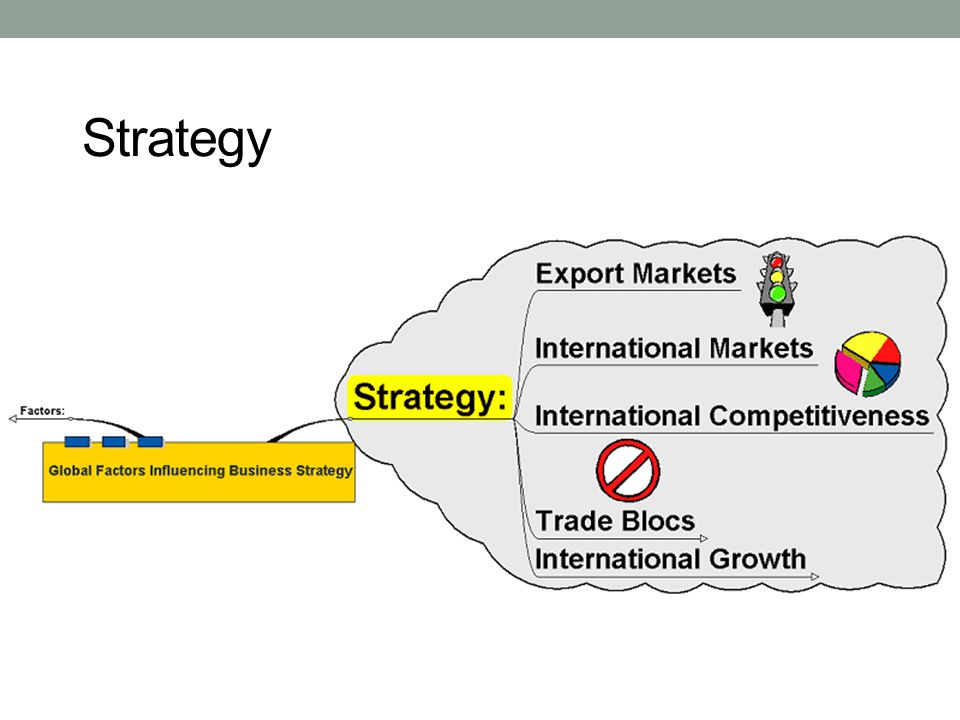 Strategy

Factors:

Global Factors Influencing Business Strategy

Strategy:

Export Markets

International Markets

International Competitiveness

Trade Blocs

International Growth